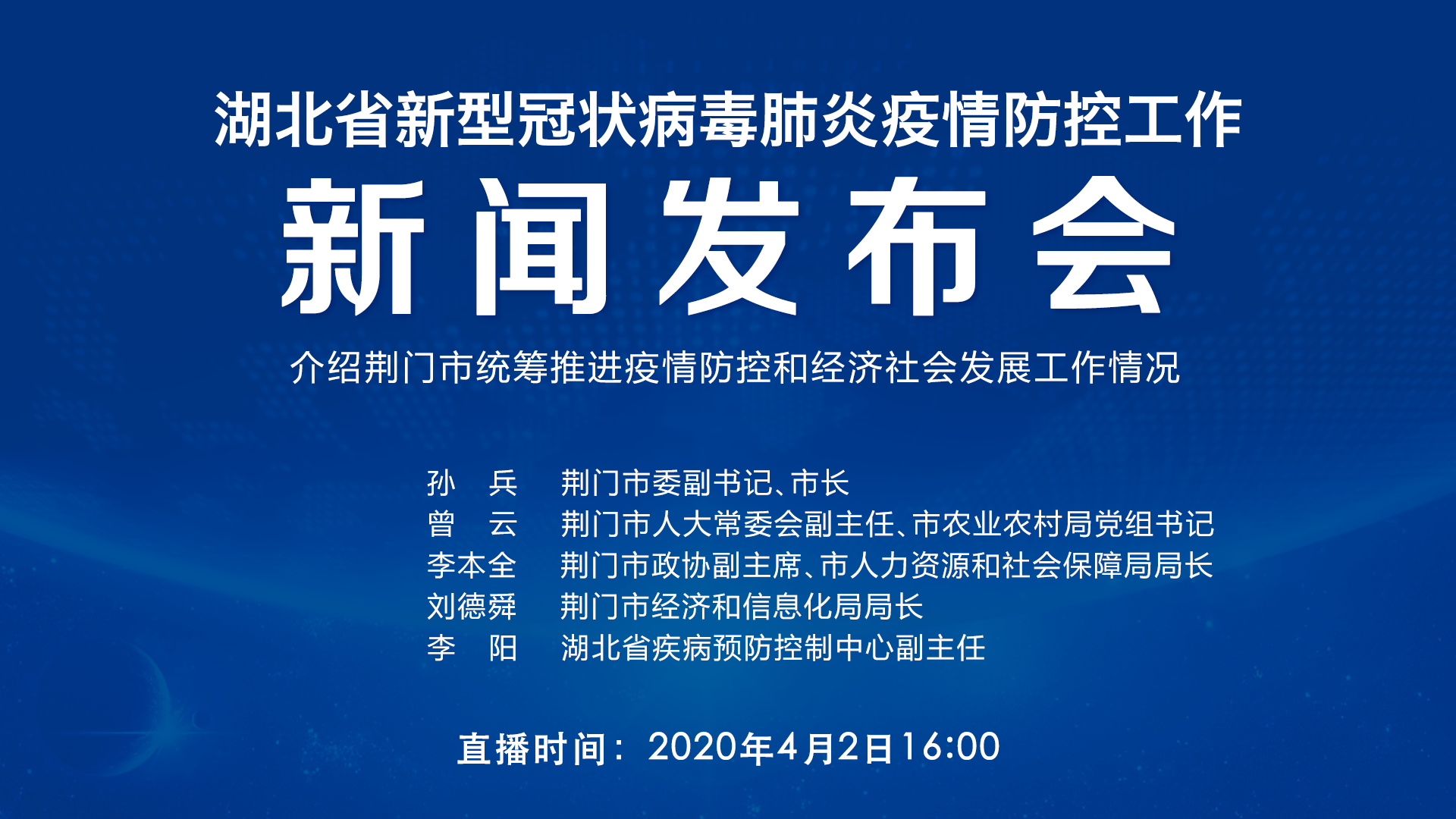 湖北省新型冠状病毒肺炎疫情防控工作

新闻发布会

介绍荆门市统筹推进疫情防控和经济社会发展工作情况

孙　兵　荆门市委副书记、市长
曾　云　荆门市人大常委会副主任、市农业农村局党组书记
李本全　荆门市政协副主席、市人力资源和社会保障局局长
刘德舜　荆门市经济和信息化局局长
李　阳　湖北省疾病预防控制中心副主任

直播时间：2020年4月2日16:00